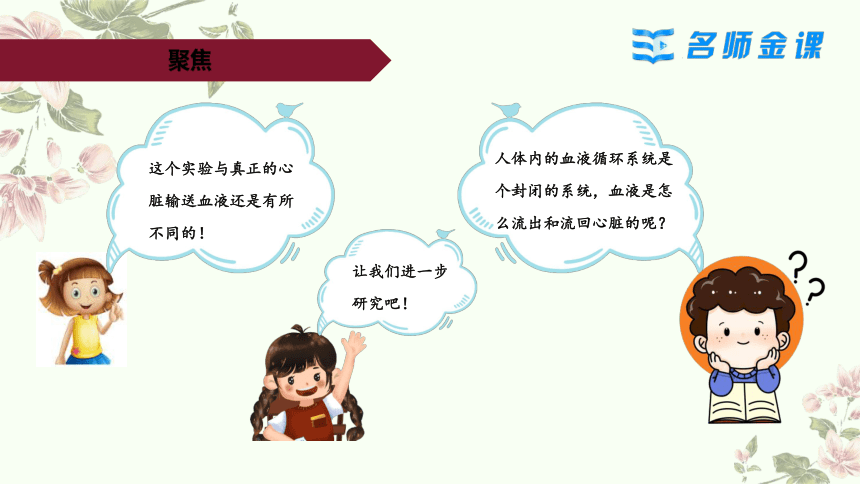 聚焦

名师金课

这个实验与真正的心脏输送血液还是有所不同的！

人体内的血液循环系统是个封闭的系统，血液是怎么流出和流回心脏的呢？

让我们进一步研究吧！

??